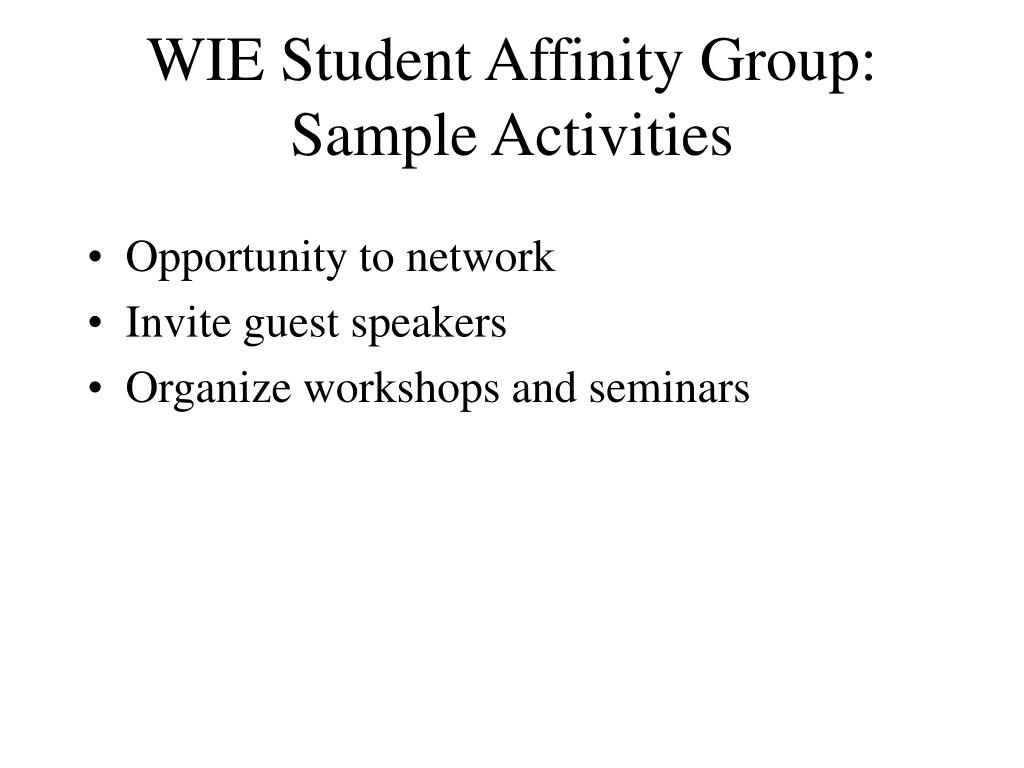 WIE Student Affinity Group:
Sample Activities

• Opportunity to network
• Invite guest speakers
• Organize workshops and seminars